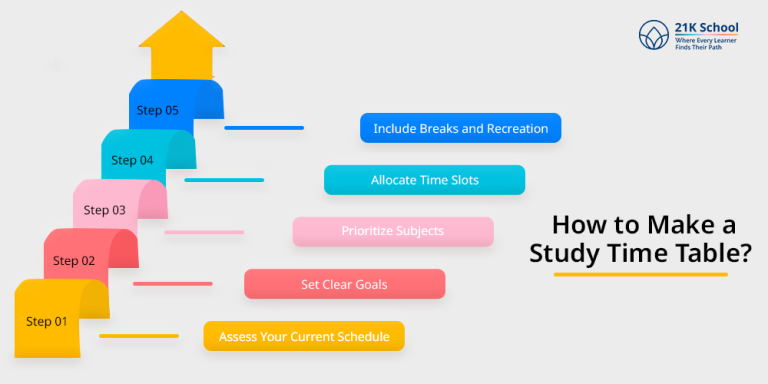 21K School
Where Every Learner Finds Their Path

Step 05
Include Breaks and Recreation

Step 04
Allocate Time Slots

Step 03
Prioritize Subjects

Step 02
Set Clear Goals

Step 01
Assess Your Current Schedule

How to Make a Study Time Table?